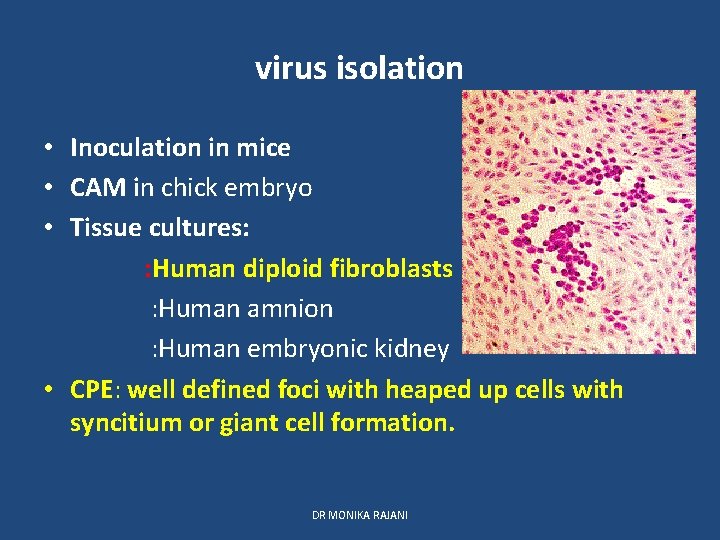 virus isolation

• Inoculation in mice
• CAM in chick embryo
• Tissue cultures:
:Human diploid fibroblasts
:Human amnion
:Human embryonic kidney
• CPE: well defined foci with heaped up cells with syncitium or giant cell formation.

DR MONIKA RAJANI